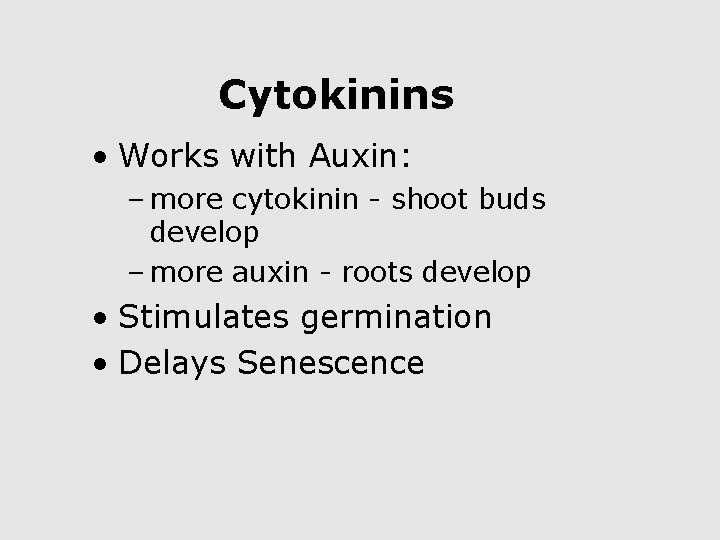 Cytokinins

• Works with Auxin:
  – more cytokinin - shoot buds develop
  – more auxin - roots develop
• Stimulates germination
• Delays Senescence